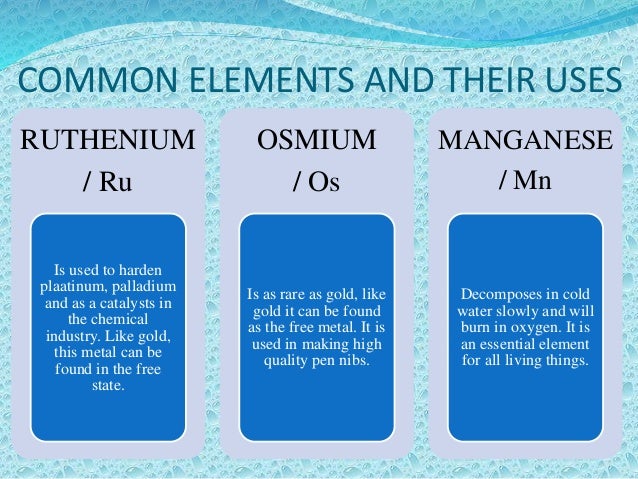 COMMON ELEMENTS AND THEIR USES

RUTHENIUM / Ru

Is used to harden plaatinum, palladium and as a catalysts in the chemical industry. Like gold, this metal can be found in the free state.

OSMIUM / Os

Is as rare as gold, like gold it can be found as the free metal. It is used in making high quality pen nibs.

MANGANESE / Mn

Decomposes in cold water slowly and will burn in oxygen. It is an essential element for all living things.